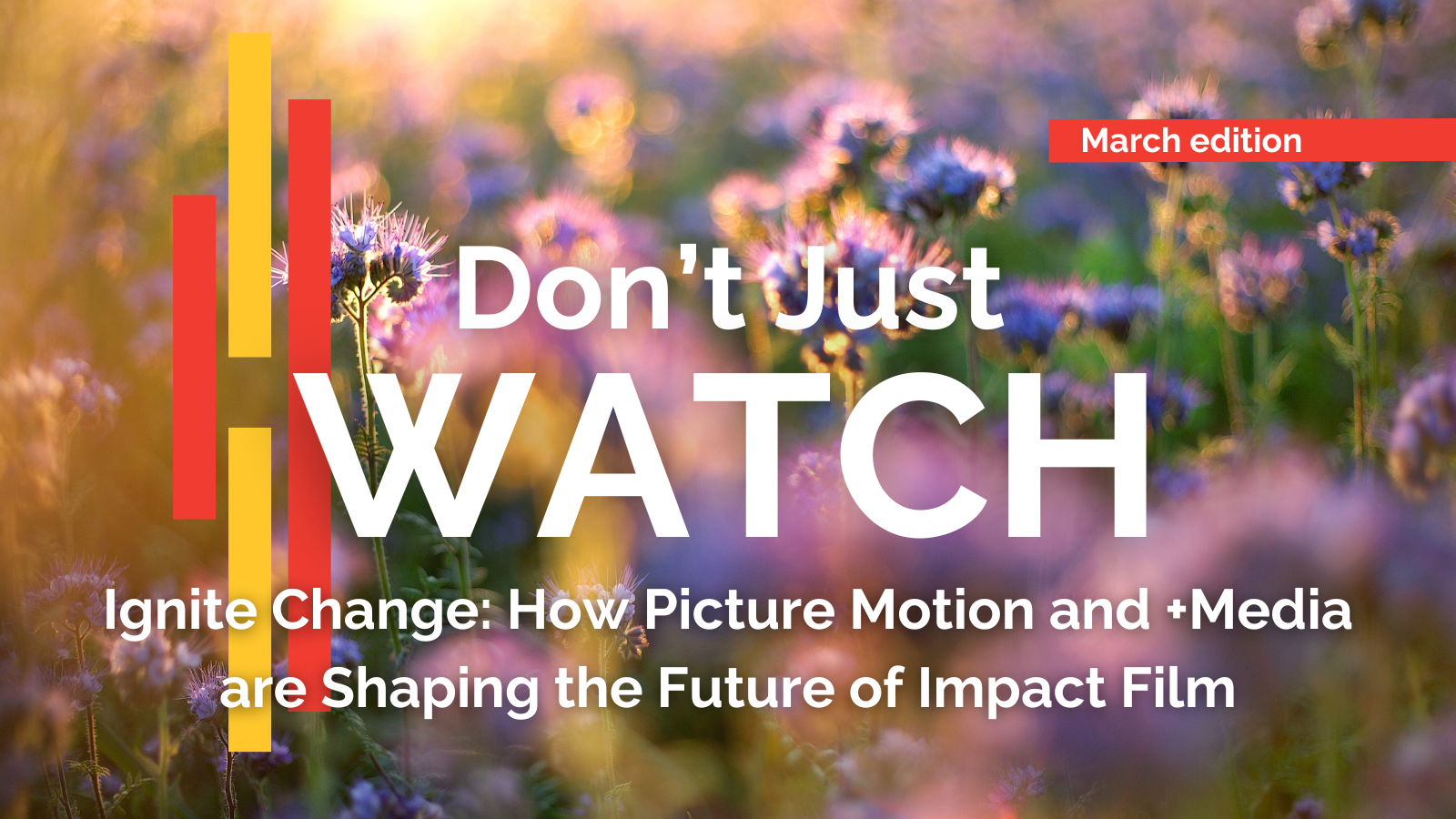 March edition

Don't Just
WATCH

Ignite Change: How Picture Motion and +Media are Shaping the Future of Impact Film